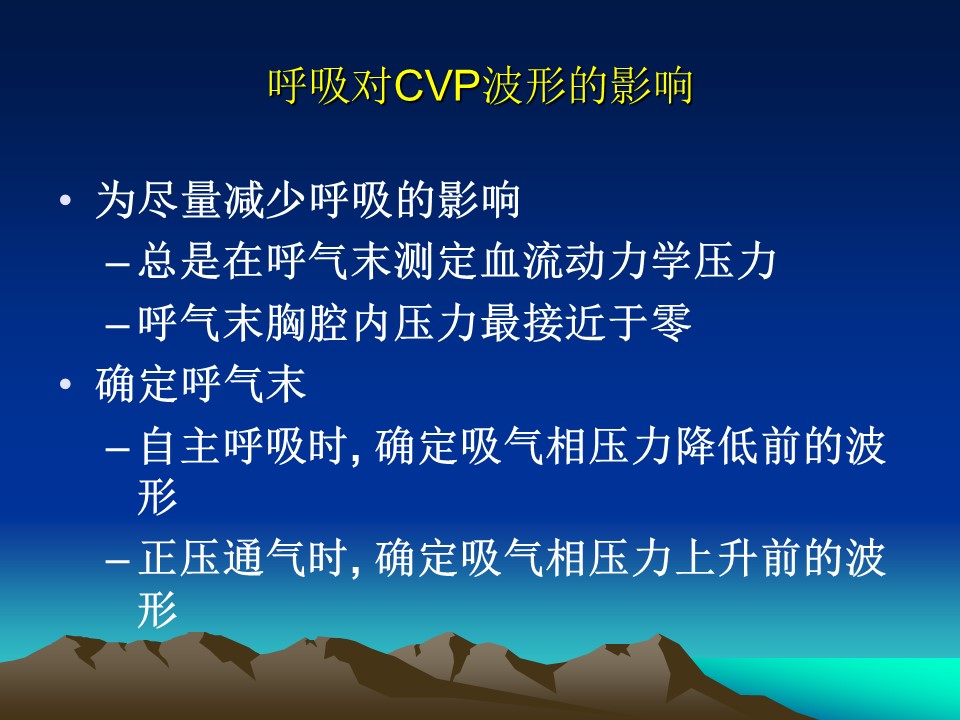 呼吸对CVP波形的影响

• 为尽量减少呼吸的影响
– 总是在呼气末测定血流动力学压力
– 呼气末胸腔内压力最接近于零

• 确定呼气末
– 自主呼吸时, 确定吸气相压力降低前的波形
– 正压通气时, 确定吸气相压力上升前的波形